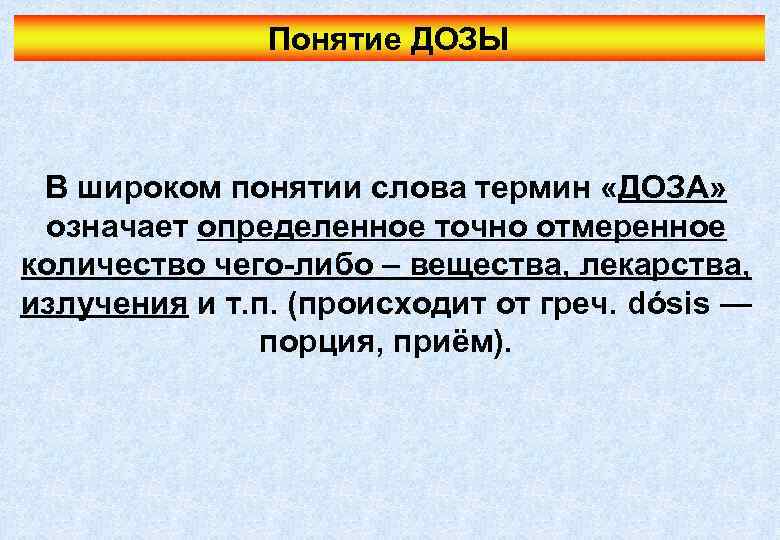 Понятие ДОЗЫ

В широком понятии слова термин «ДОЗА» означает определенное точно отмеренное количество чего-либо – вещества, лекарства, излучения и т.п. (происходит от греч. dósis — порция, приём).